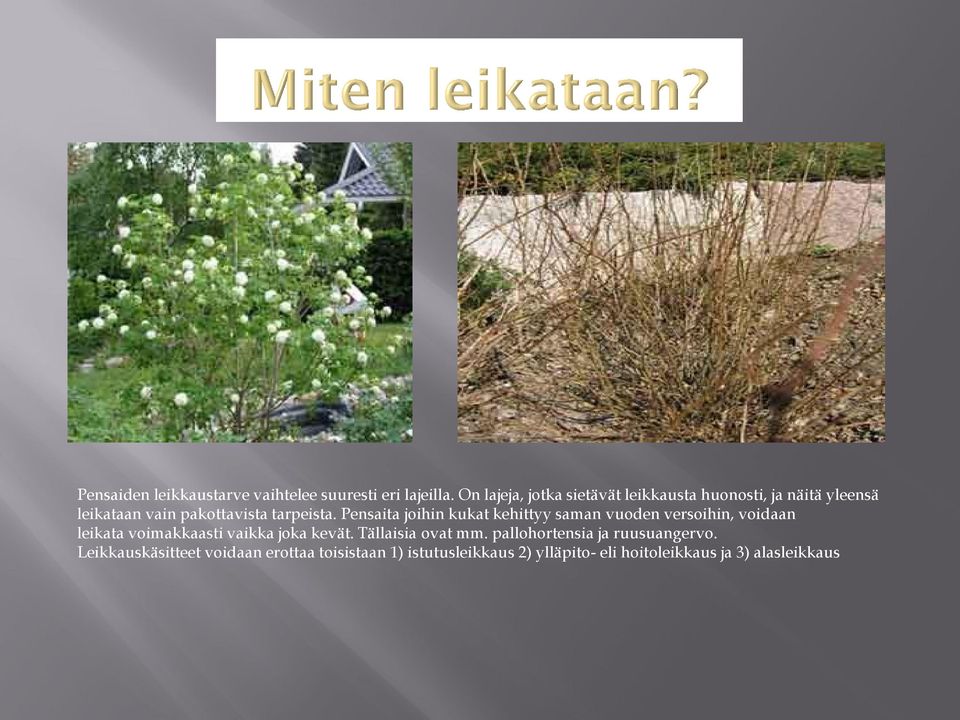 Miten leikataan?

Pensaiden leikkaustarve vaihtelee suuresti eri lajeilla. On lajeja, jotka sietävät leikkausta huonosti, ja näitä yleensä leikataan vain pakottavista tarpeista. Pensaita joihin kukat kehittyy saman vuoden versoihin, voidaan leikata voimakkaasti vaikka joka kevät. Tällaisia ovat mm. pallohortensia ja ruusuangervo.
Leikkauskäsitteet voidaan erottaa toisistaan 1) istutusleikkaus 2) ylläpito- eli hoitoleikkaus ja 3) alasleikkaus